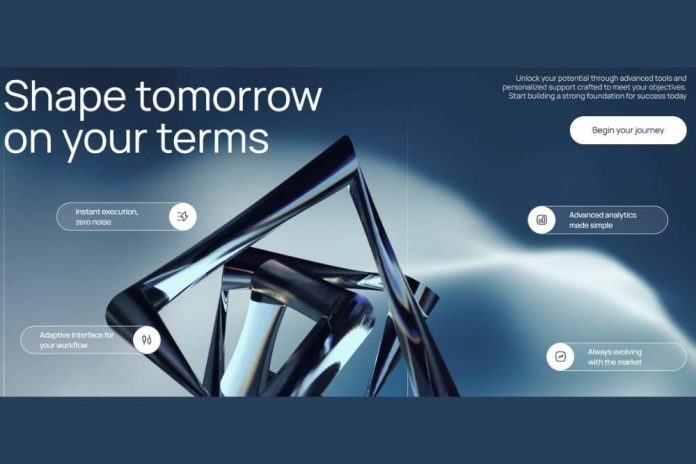 Shape tomorrow on your terms

Unlock your potential through advanced tools and personalized support crafted to meet your objectives. Start building a strong foundation for success today

Begin your journey

Instant execution, zero noise

Advanced analytics made simple

Adaptive interface for your workflow

Always evolving with the market